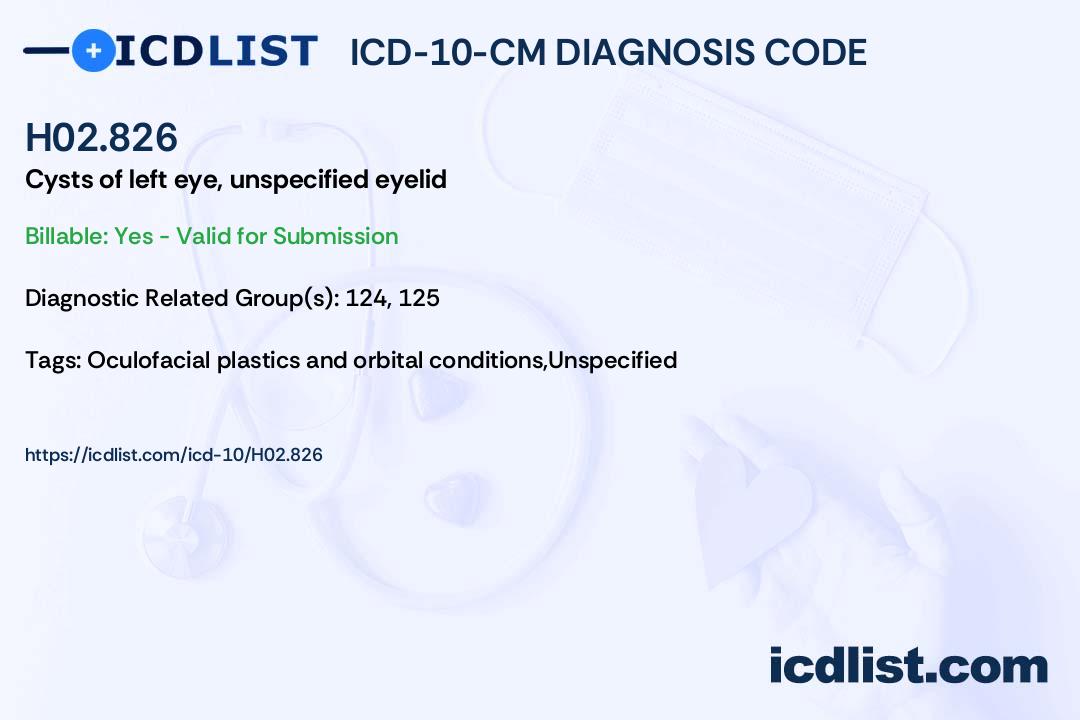 ICDLIST ICD-10-CM DIAGNOSIS CODE

H02.826
Cysts of left eye, unspecified eyelid

Billable: Yes - Valid for Submission

Diagnostic Related Group(s): 124, 125

Tags: Oculofacial plastics and orbital conditions,Unspecified

https://icdlist.com/icd-10/H02.826

icdlist.com